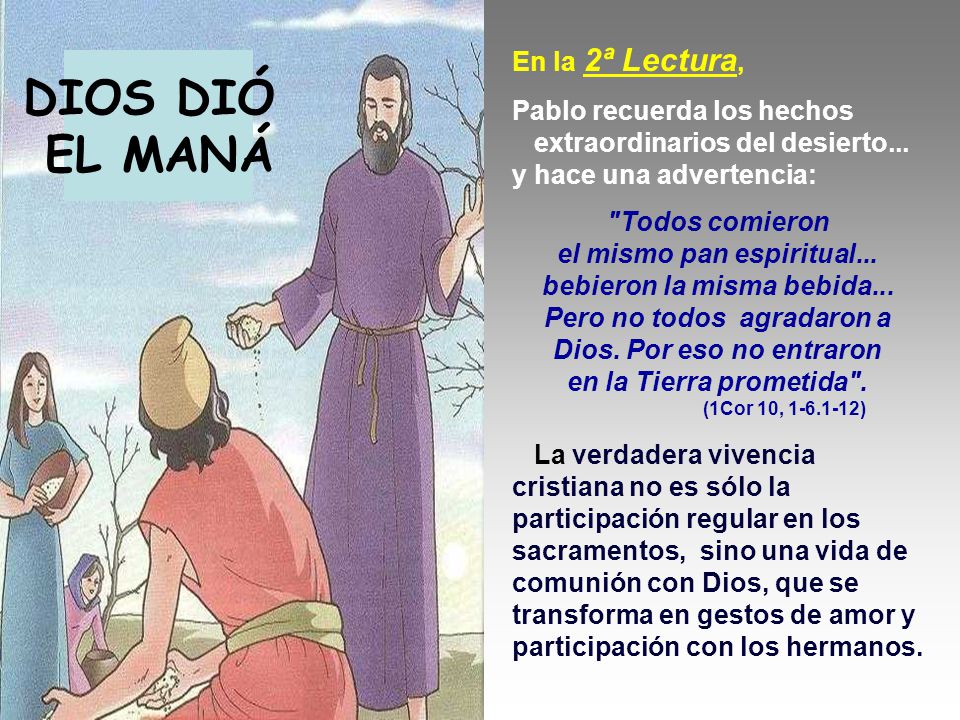 DIOS DIÓ EL MANÁ

En la 2ª Lectura,

Pablo recuerda los hechos extraordinarios del desierto... y hace una advertencia:

"Todos comieron el mismo pan espiritual... bebieron la misma bebida... Pero no todos agradaron a Dios. Por eso no entraron en la Tierra prometida".
(1Cor 10, 1-6.1-12)

La verdadera vivencia cristiana no es sólo la participación regular en los sacramentos, sino una vida de comunión con Dios, que se transforma en gestos de amor y participación con los hermanos.